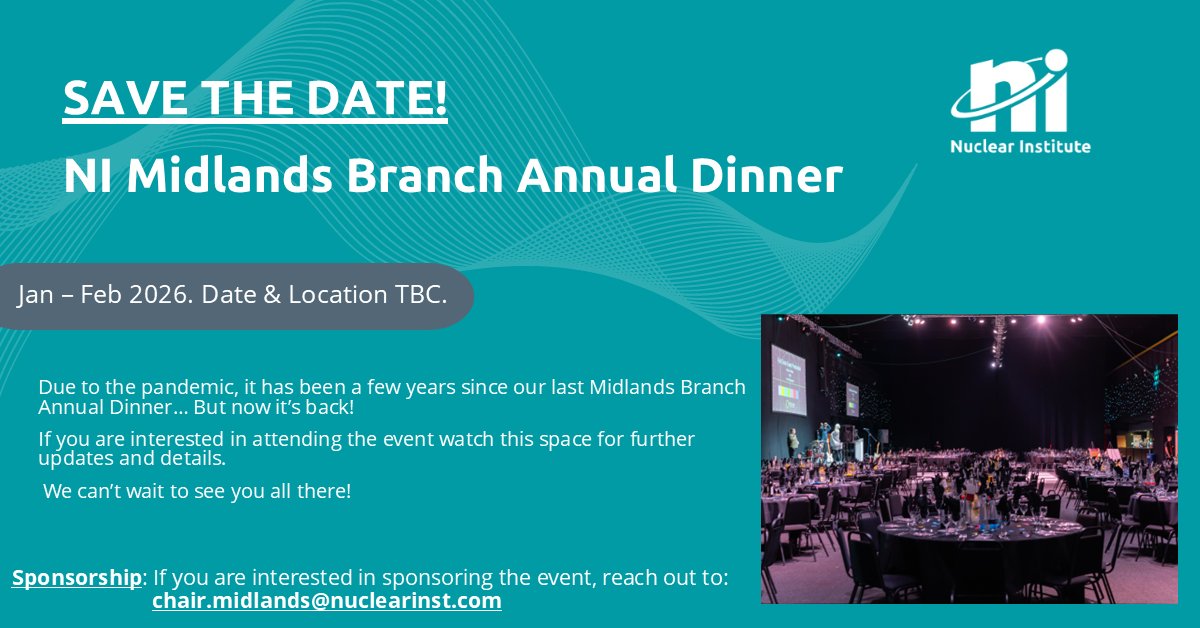 SAVE THE DATE!

NI Midlands Branch Annual Dinner

ni
Nuclear Institute

Jan – Feb 2026. Date & Location TBC.

Due to the pandemic, it has been a few years since our last Midlands Branch Annual Dinner… But now it's back!

If you are interested in attending the event watch this space for further updates and details.

We can't wait to see you all there!

Sponsorship: If you are interested in sponsoring the event, reach out to: chair.midlands@nuclearinst.com